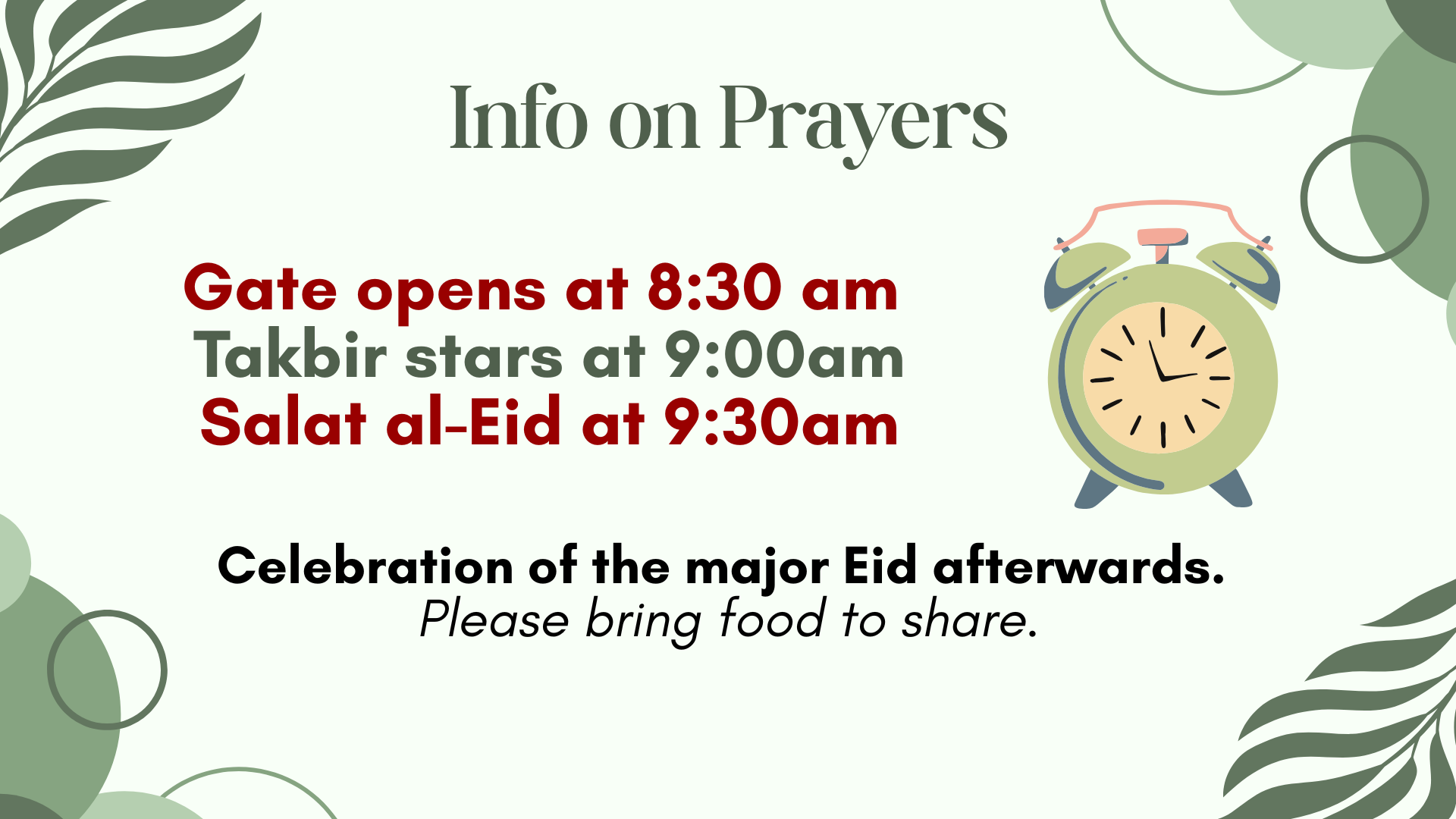 Info on Prayers

Gate opens at 8:30 am
Takbir stars at 9:00am
Salat al-Eid at 9:30am

Celebration of the major Eid afterwards.
Please bring food to share.